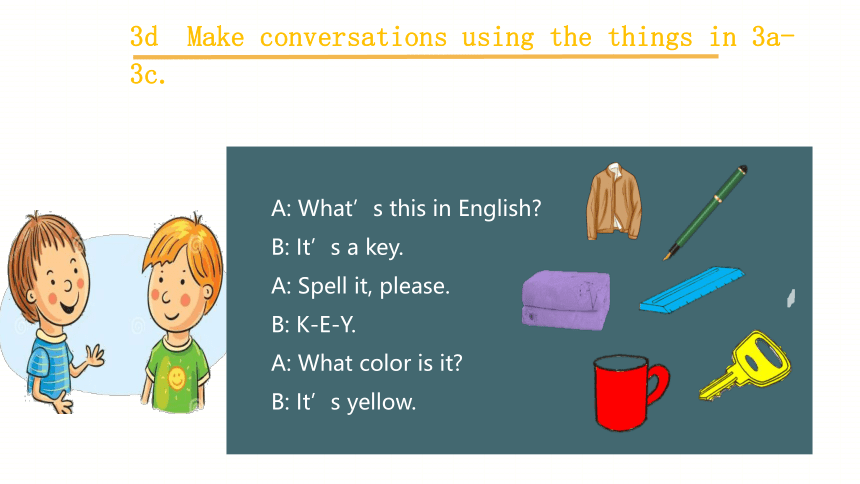 3d Make conversations using the things in 3a-3c.

A: What’s this in English?
B: It’s a key.
A: Spell it, please.
B: K-E-Y.
A: What color is it?
B: It’s yellow.